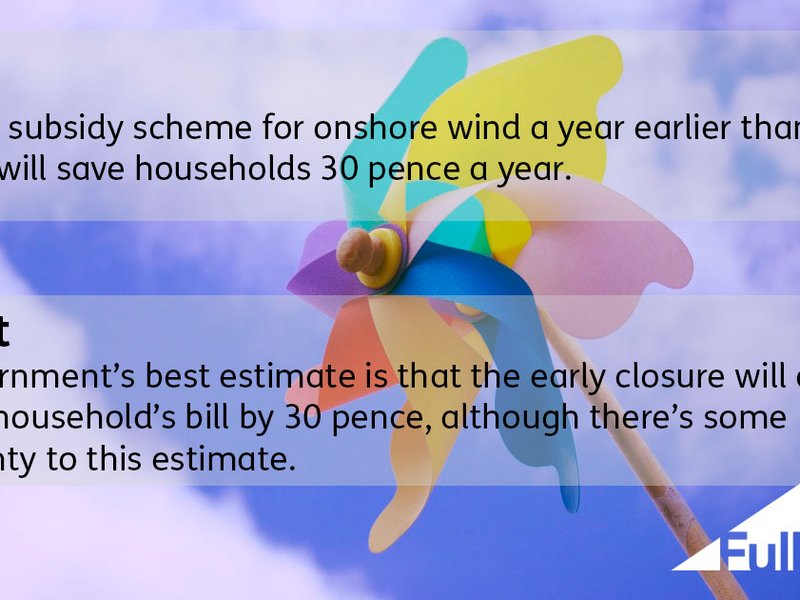 subsidy scheme for onshore wind a year earlier than will save households 30 pence a year.

t
rnment's best estimate is that the early closure will household's bill by 30 pence, although there's some nty to this estimate.

Full